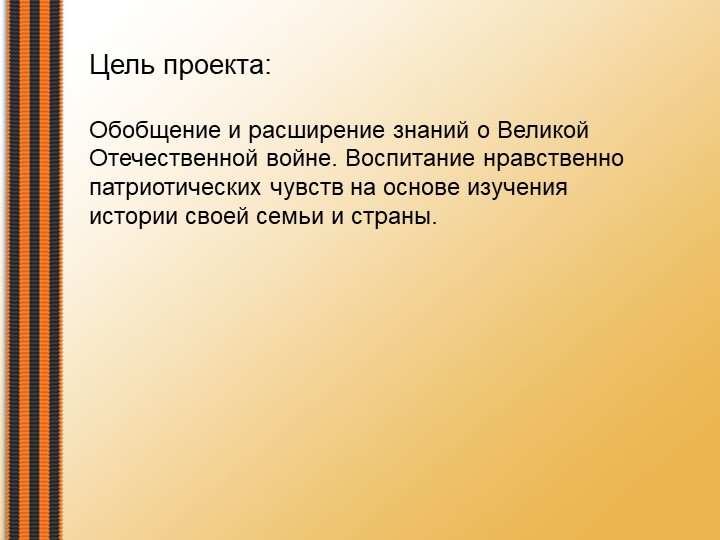 Цель проекта:

Обобщение и расширение знаний о Великой Отечественной войне. Воспитание нравственно патриотических чувств на основе изучения истории своей семьи и страны.